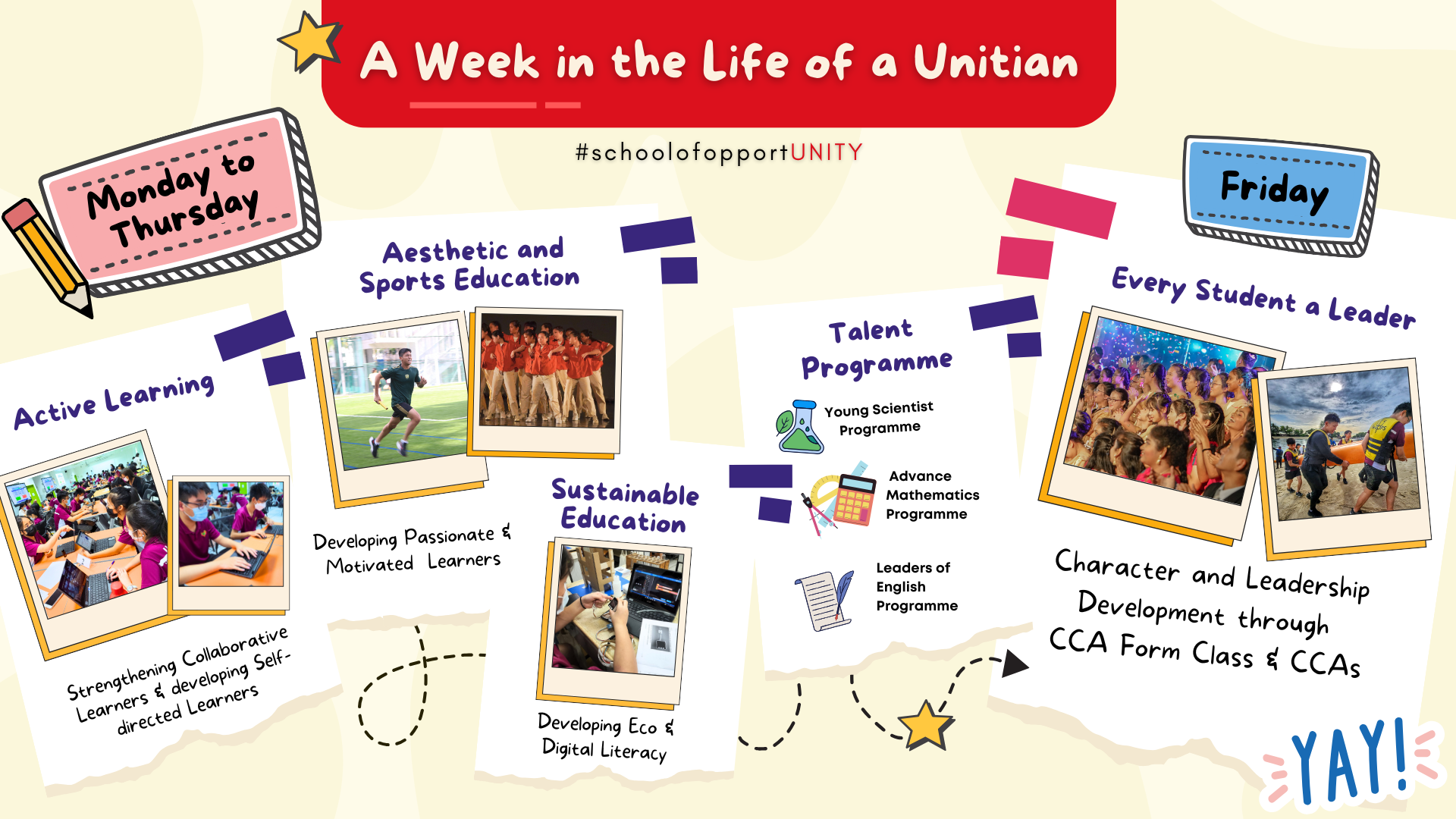 A Week in the Life of a Unitian

#schoolofopportUNITY

Monday to Thursday

Active Learning

Strengthening Collaborative Learners & developing Self-directed Learners

Aesthetic and Sports Education

Developing Passionate & Motivated Learners

Sustainable Education

Developing Eco & Digital Literacy

Talent Programme

Young Scientist Programme

Advance Mathematics Programme

Leaders of English Programme

Friday

Every Student a Leader

Character and Leadership Development through CCA Form Class & CCAs

YAY!